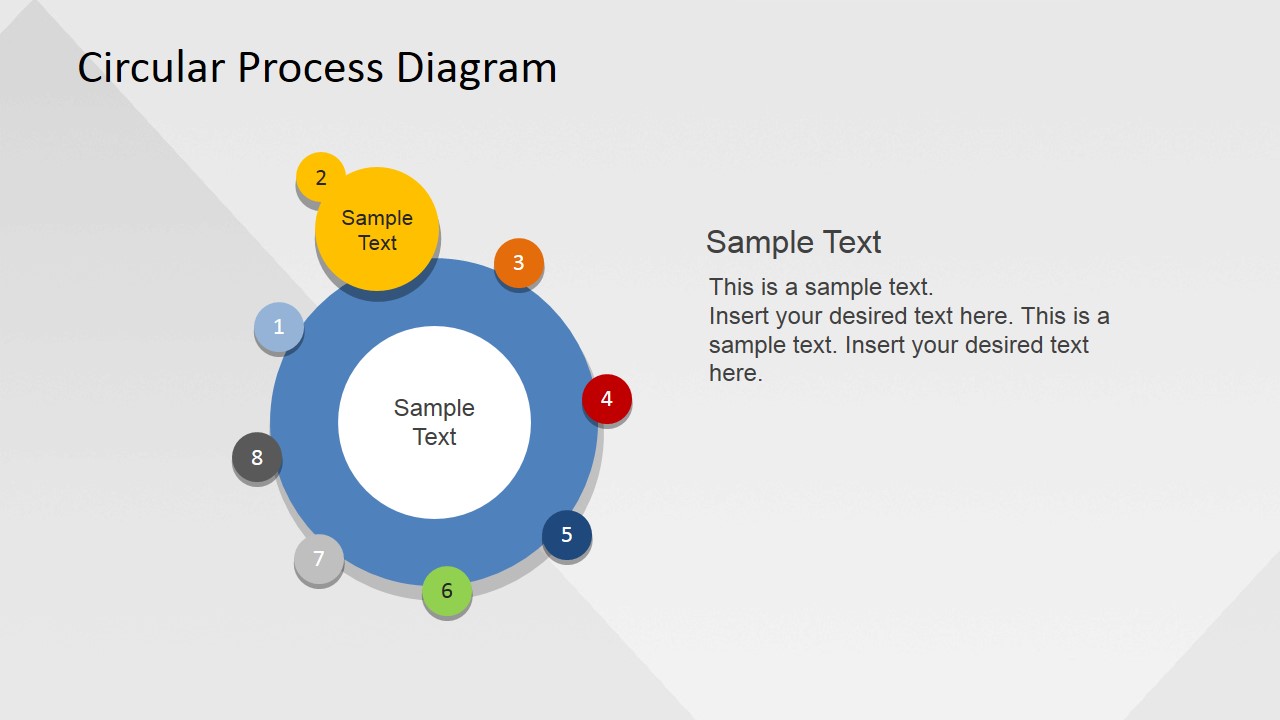 Circular Process Diagram

2

Sample Text

3

1

Sample Text

4

8

5

7

6

Sample Text

This is a sample text.
Insert your desired text here. This is a sample text. Insert your desired text here.